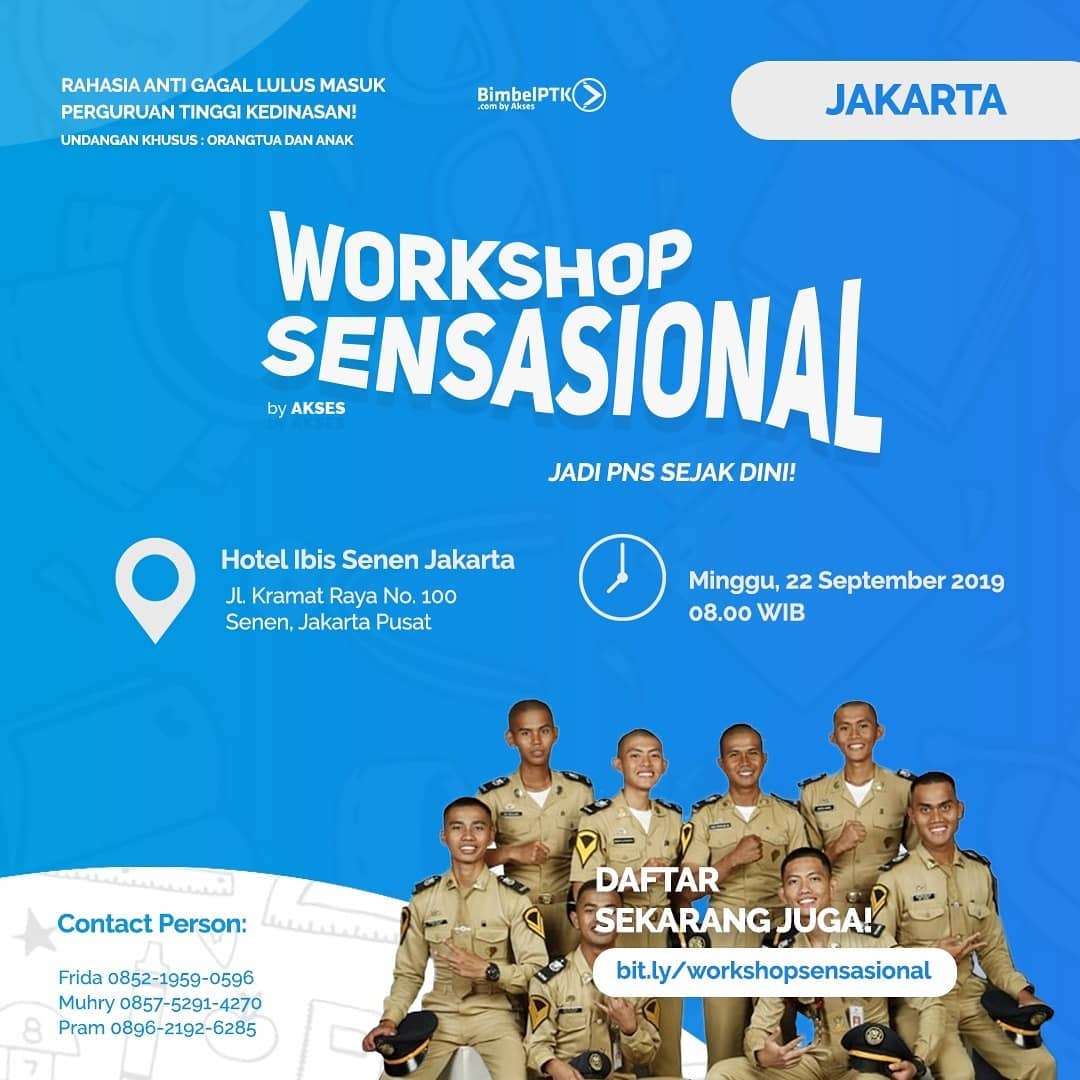 RAHASIA ANTI GAGAL LULUS MASUK PERGURUAN TINGGI KEDINASAN!
UNDANGAN KHUSUS : ORANGTUA DAN ANAK

BimbelPTK .com by Akses

JAKARTA

WORKSHOP SENSASIONAL
by AKSES

JADI PNS SEJAK DINI!

Hotel Ibis Senen Jakarta
Jl. Kramat Raya No. 100
Senen, Jakarta Pusat

Minggu, 22 September 2019
08.00 WIB

Contact Person:
Frida 0852-1959-0596
Muhry 0857-5291-4270
Pram 0896-2192-6285

DAFTAR SEKARANG JUGA!
bit.ly/workshopsensasional